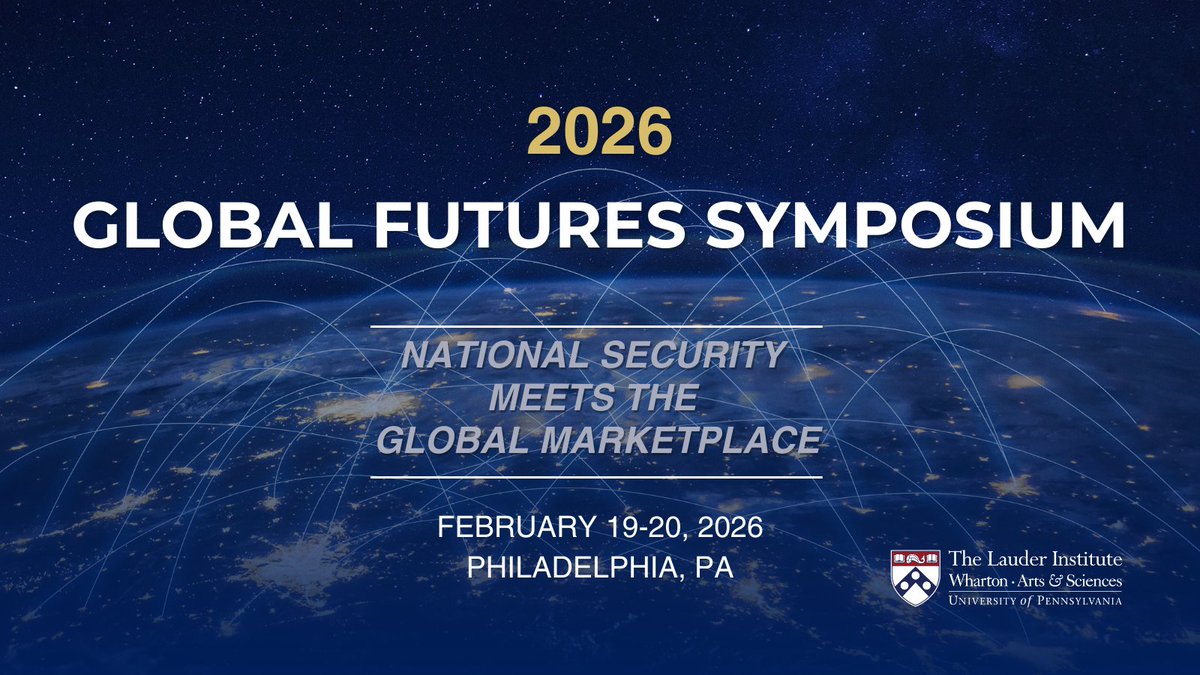 2026

GLOBAL FUTURES SYMPOSIUM

NATIONAL SECURITY MEETS THE GLOBAL MARKETPLACE

FEBRUARY 19-20, 2026
PHILADELPHIA, PA

The Lauder Institute
Wharton · Arts & Sciences
UNIVERSITY of PENNSYLVANIA